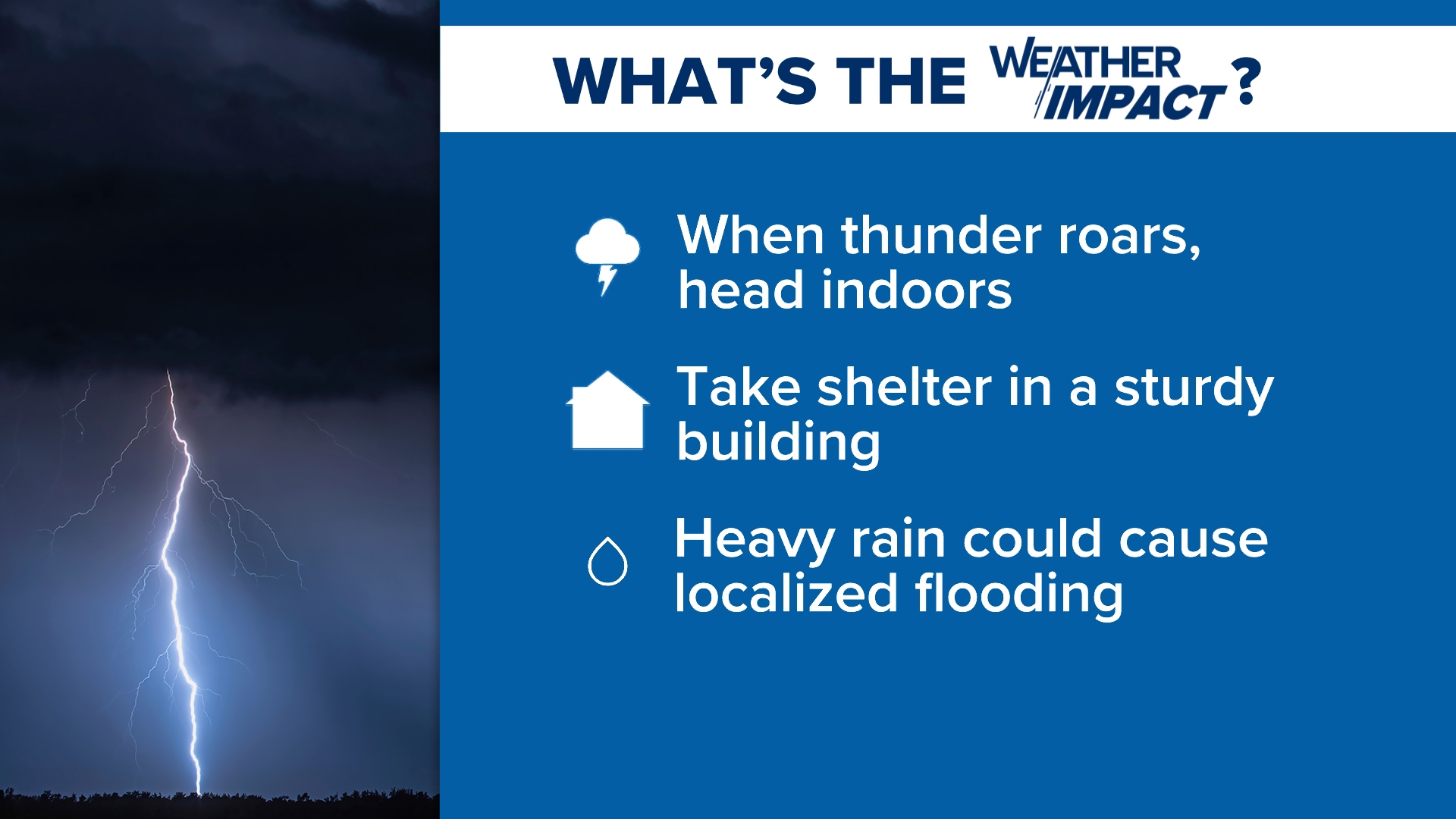 WHAT'S THE WEATHER IMPACT?

When thunder roars, head indoors

Take shelter in a sturdy building

Heavy rain could cause localized flooding